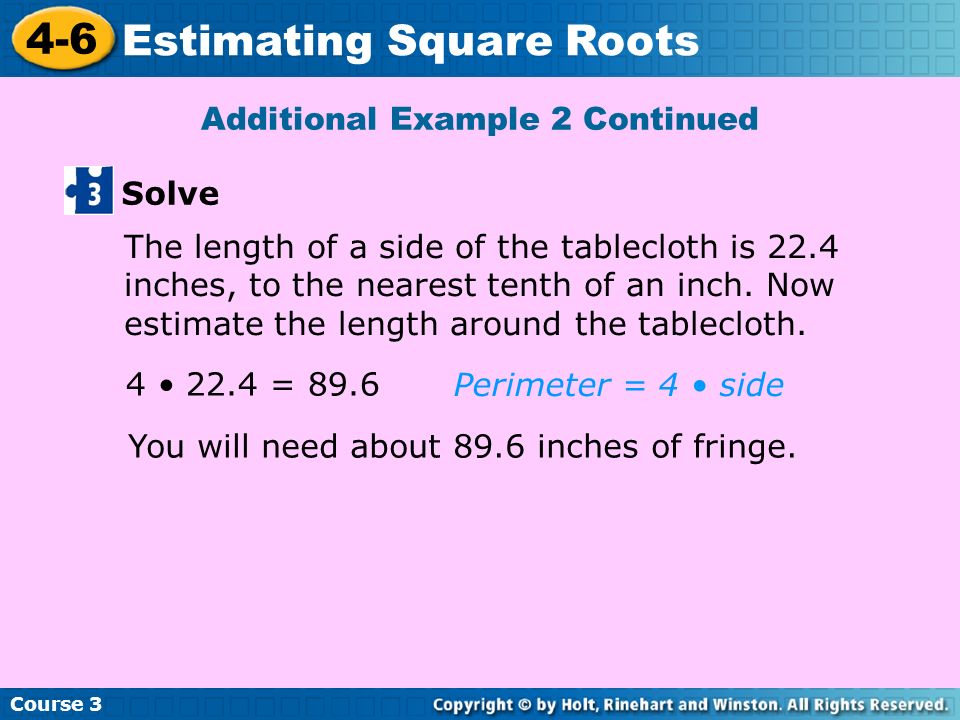 4-6 Estimating Square Roots

Additional Example 2 Continued

3 Solve

The length of a side of the tablecloth is 22.4 inches, to the nearest tenth of an inch. Now estimate the length around the tablecloth.

4 • 22.4 = 89.6 Perimeter = 4 • side

You will need about 89.6 inches of fringe.

Course 3

Copyright © by Holt, Rinehart and Winston. All Rights Reserved.